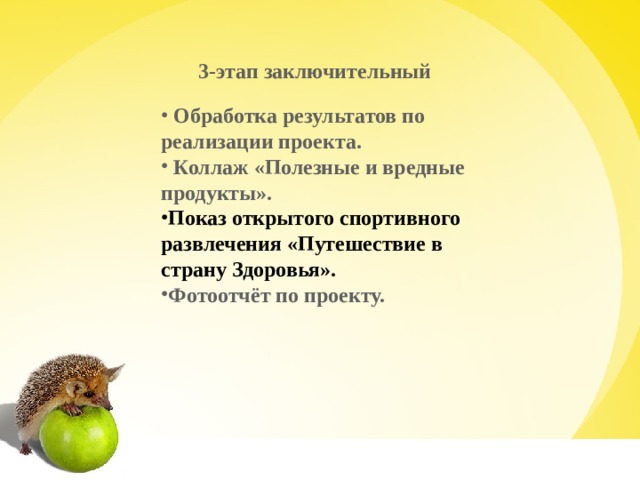 3-этап заключительный

• Обработка результатов по реализации проекта.

• Коллаж «Полезные и вредные продукты».

•Показ открытого спортивного развлечения «Путешествие в страну Здоровья».

•Фотоотчёт по проекту.